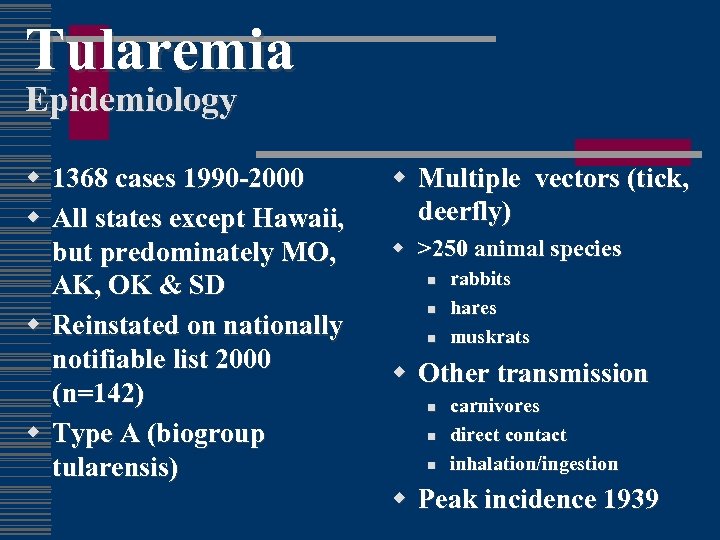 Tularemia
Epidemiology

- 1368 cases 1990-2000
- All states except Hawaii, but predominately MO, AK, OK & SD
- Reinstated on nationally notifiable list 2000 (n=142)
- Type A (biogroup tularensis)

- Multiple vectors (tick, deerfly)
- >250 animal species
  - rabbits
  - hares
  - muskrats
- Other transmission
  - carnivores
  - direct contact
  - inhalation/ingestion
- Peak incidence 1939